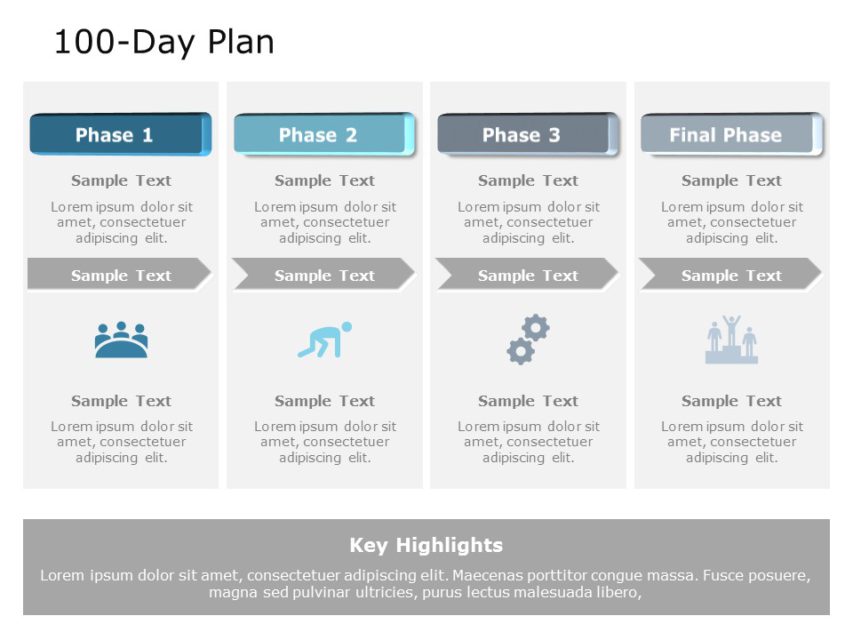 100-Day Plan

Phase 1

Sample Text

Lorem ipsum dolor sit amet, consectetuer adipiscing elit.

Sample Text

Sample Text

Lorem ipsum dolor sit amet, consectetuer adipiscing elit.

Phase 2

Sample Text

Lorem ipsum dolor sit amet, consectetuer adipiscing elit.

Sample Text

Sample Text

Lorem ipsum dolor sit amet, consectetuer adipiscing elit.

Phase 3

Sample Text

Lorem ipsum dolor sit amet, consectetuer adipiscing elit.

Sample Text

Sample Text

Lorem ipsum dolor sit amet, consectetuer adipiscing elit.

Final Phase

Sample Text

Lorem ipsum dolor sit amet, consectetuer adipiscing elit.

Sample Text

Sample Text

Lorem ipsum dolor sit amet, consectetuer adipiscing elit.

Key Highlights

Lorem ipsum dolor sit amet, consectetuer adipiscing elit. Maecenas porttitor congue massa. Fusce posuere, magna sed pulvinar ultricies, purus lectus malesuada libero,